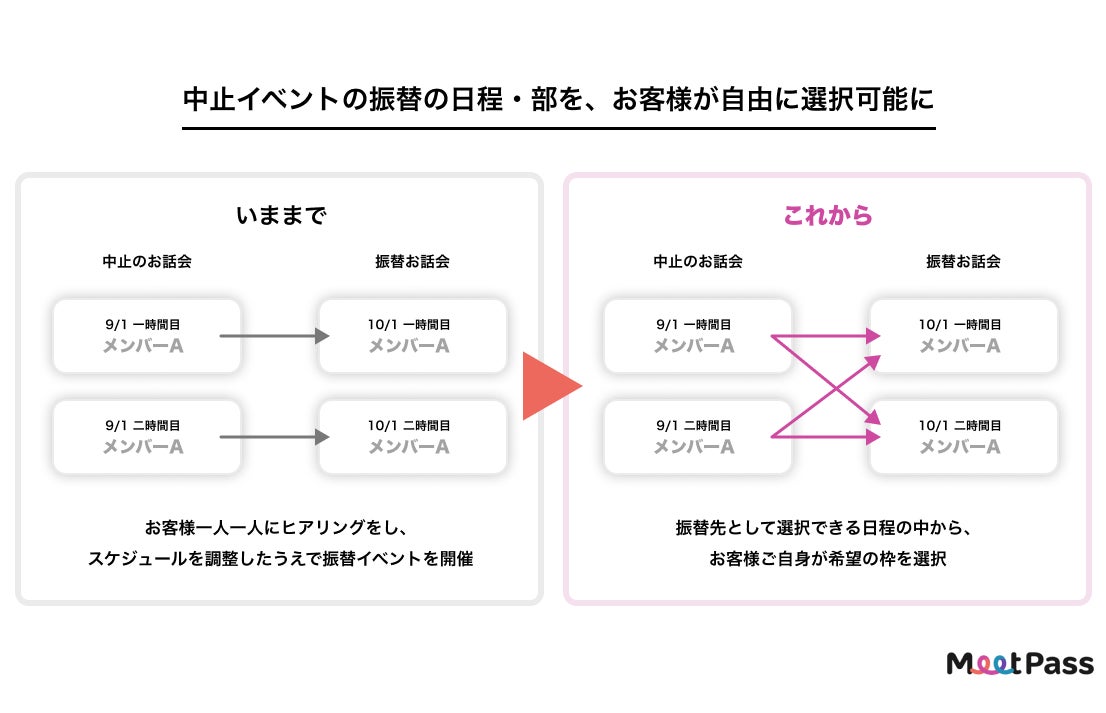 中止イベントの振替の日程・部を、お客様が自由に選択可能に

いままで

中止のお話会

振替お話会

9/1 一時間目
メンバーA

10/1 一時間目
メンバーA

9/1 二時間目
メンバーA

10/1 二時間目
メンバーA

お客様一人一人にヒアリングをし、
スケジュールを調整したうえで振替イベントを開催

これから

中止のお話会

振替お話会

9/1 一時間目
メンバーA

10/1 一時間目
メンバーA

9/1 二時間目
メンバーA

10/1 二時間目
メンバーA

振替先として選択できる日程の中から、
お客様ご自身が希望の枠を選択

MeetPass